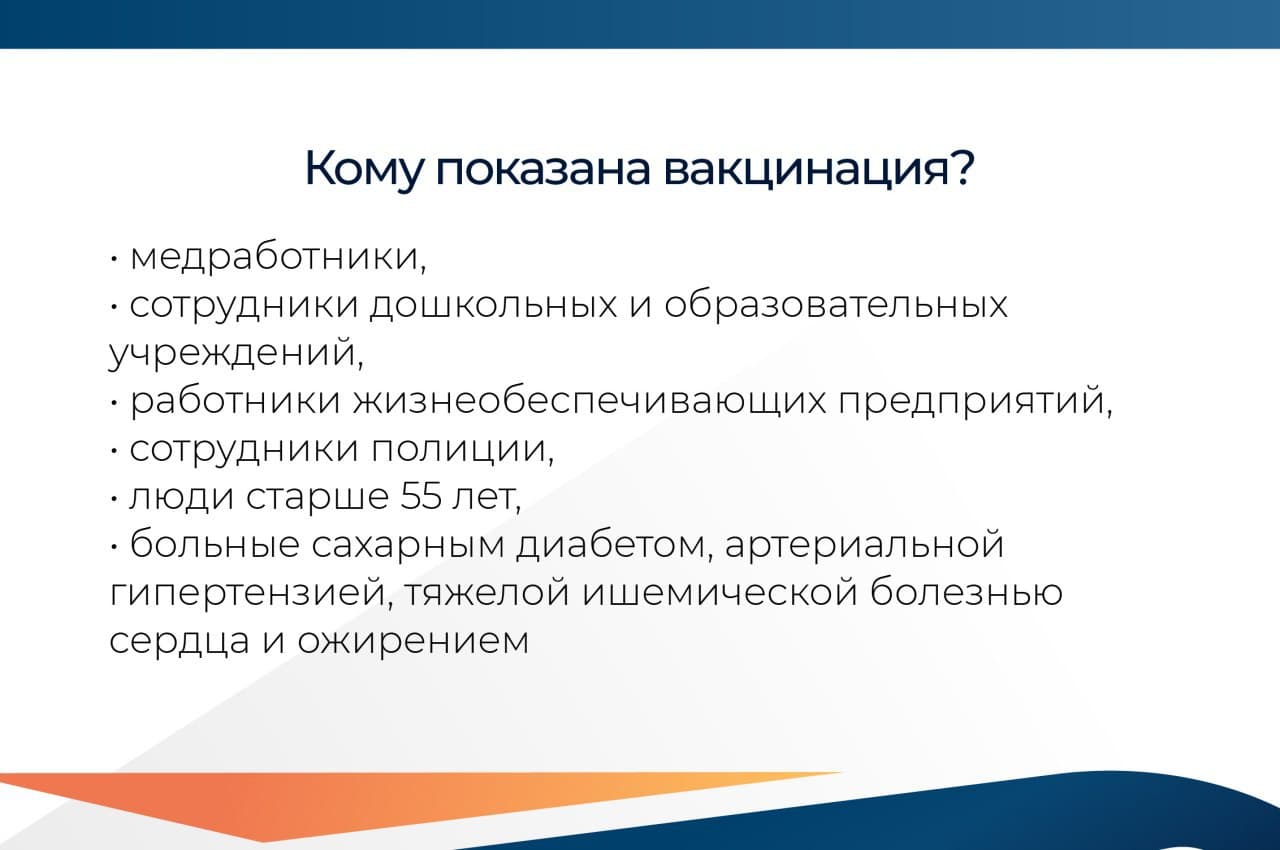 Кому показана вакцинация?

· медработники,
· сотрудники дошкольных и образовательных учреждений,
· работники жизнеобеспечивающих предприятий,
· сотрудники полиции,
· люди старше 55 лет,
· больные сахарным диабетом, артериальной гипертензией, тяжелой ишемической болезнью сердца и ожирением